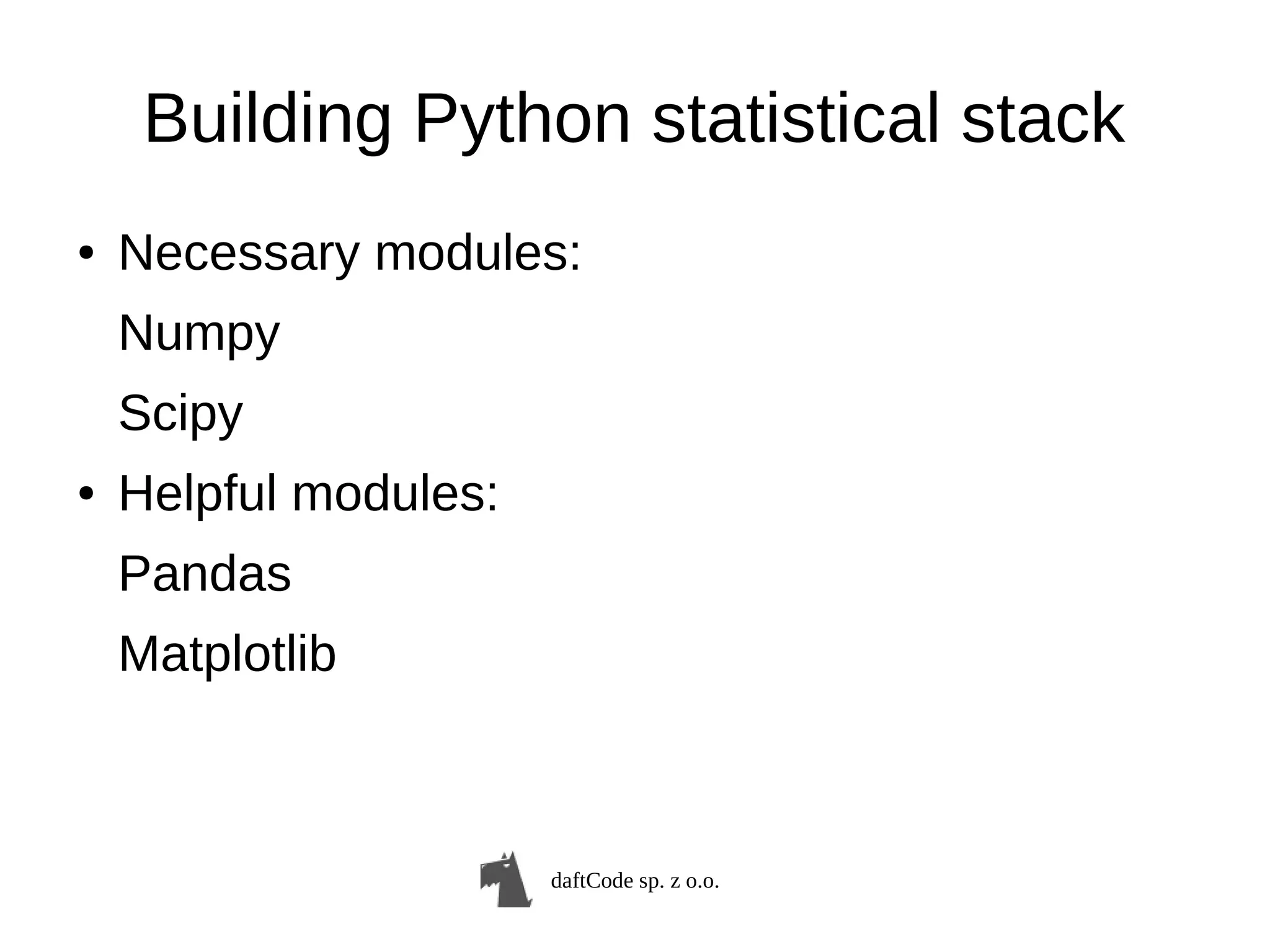 Building Python statistical stack

• Necessary modules:

Numpy

Scipy

• Helpful modules:

Pandas

Matplotlib

daftCode sp. z o.o.